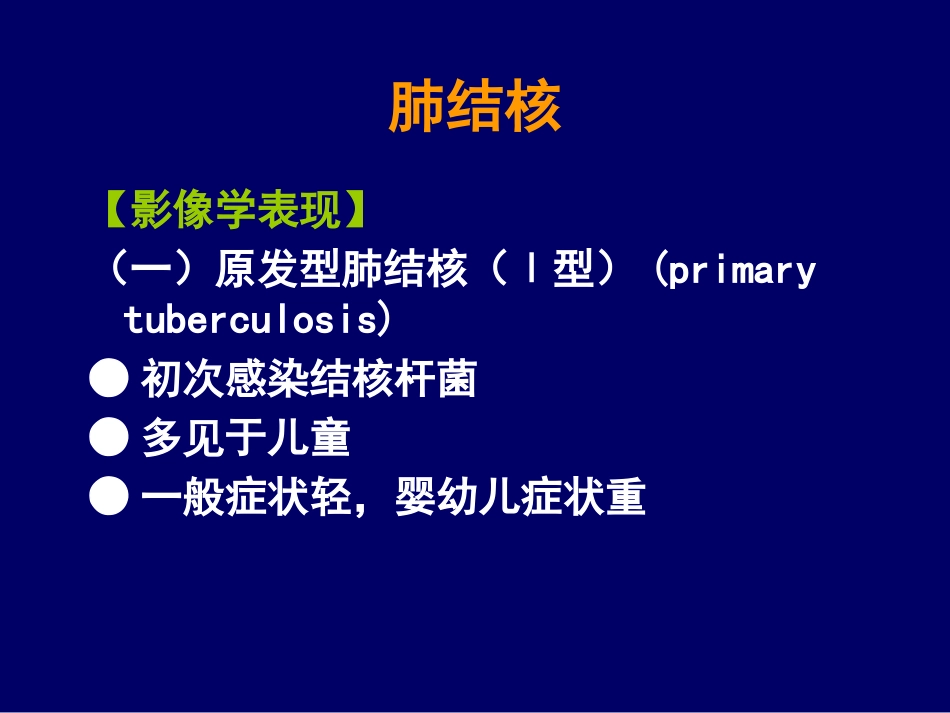 肺结核

【影像学表现】

（一）原发型肺结核（Ⅰ型）(primary tuberculosis)

● 初次感染结核杆菌

● 多见于儿童

● 一般症状轻，婴幼儿症状重